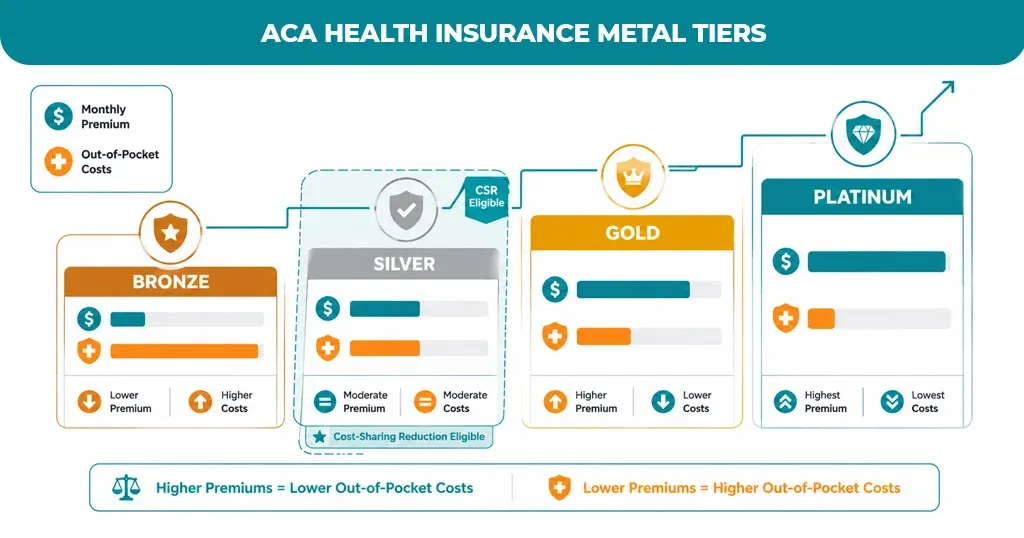 ACA HEALTH INSURANCE METAL TIERS

Monthly Premium

Out-of-Pocket Costs

BRONZE

Lower Premium

Higher Costs

CSR Eligible

SILVER

Moderate Premium

Moderate Costs

Cost-Sharing Reduction Eligible

GOLD

Higher Premium

Lower Costs

PLATINUM

Highest Premium

Lowest Costs

Higher Premiums = Lower Out-of-Pocket Costs

Lower Premiums = Higher Out-of-Pocket Costs